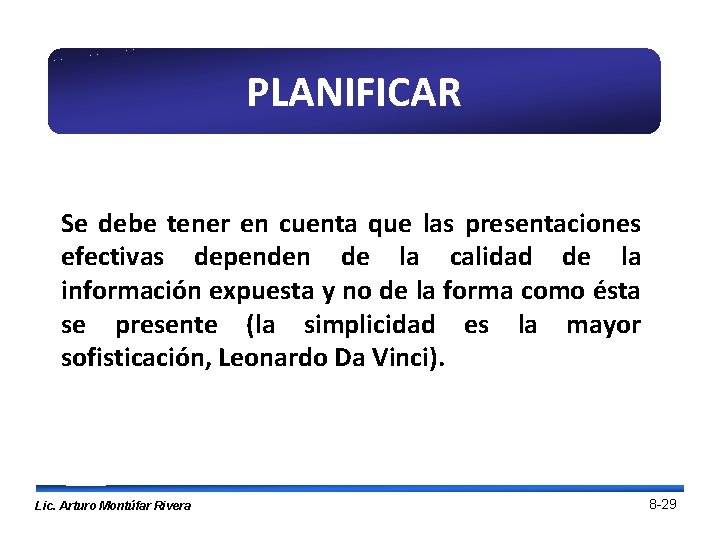 PLANIFICAR

Se debe tener en cuenta que las presentaciones efectivas dependen de la calidad de la información expuesta y no de la forma como ésta se presente (la simplicidad es la mayor sofisticación, Leonardo Da Vinci).

Lic. Arturo Montúfar Rivera

8-29